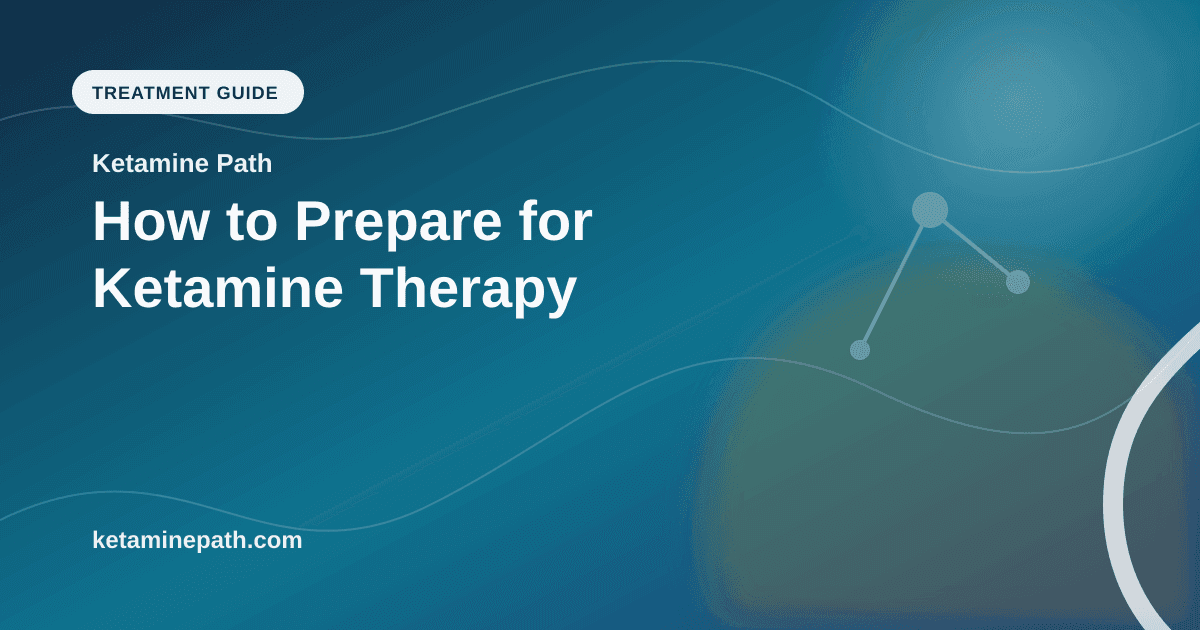 TREATMENT GUIDE

Ketamine Path

How to Prepare for Ketamine Therapy

ketaminepath.com